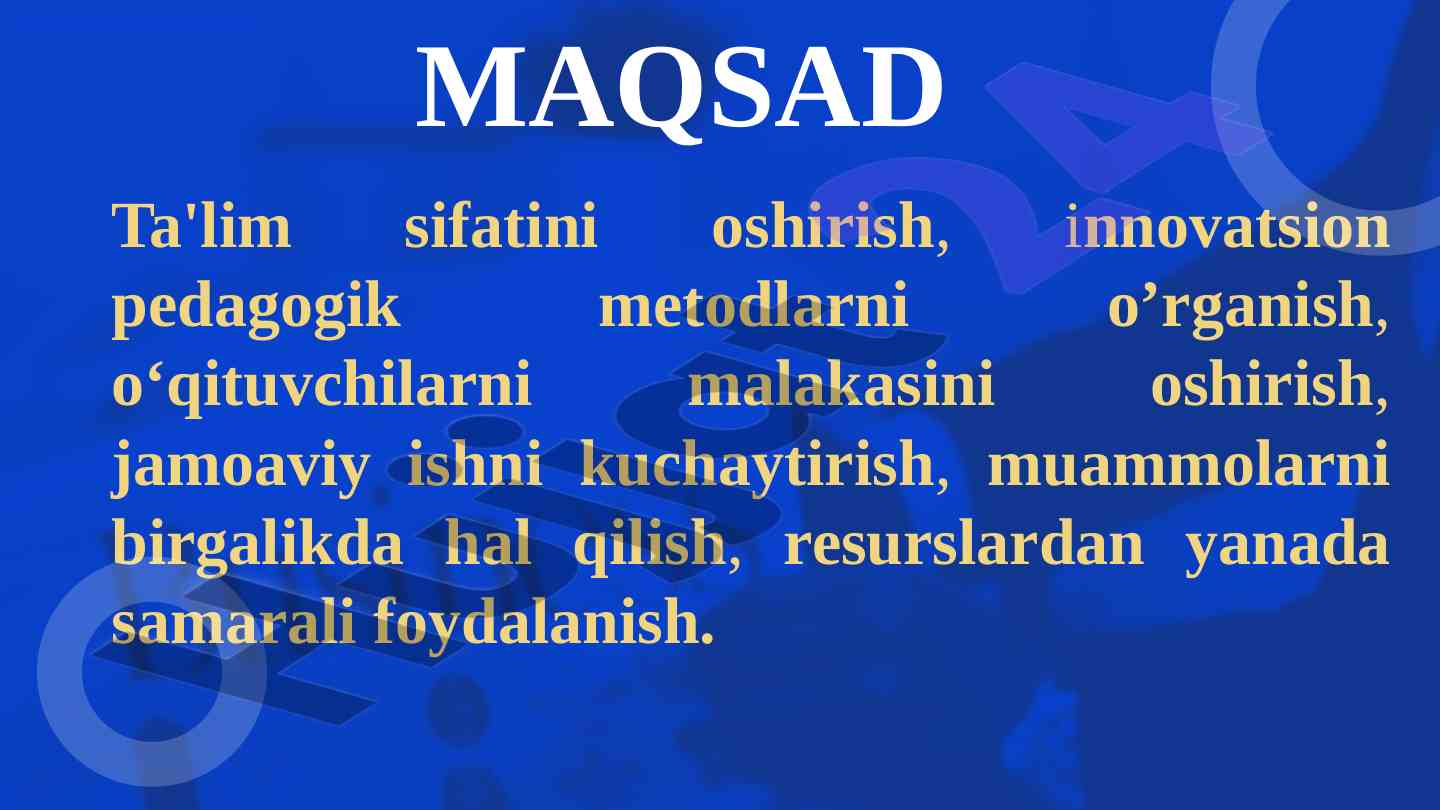 MAQSAD

Ta'lim sifatini oshirish, innovatsion pedagogik metodlarni o’rganish, o‘qituvchilarni malakasini oshirish, jamoaviy ishni kuchaytirish, muammolarni birgalikda hal qilish, resurslardan yanada samarali foydalanish.